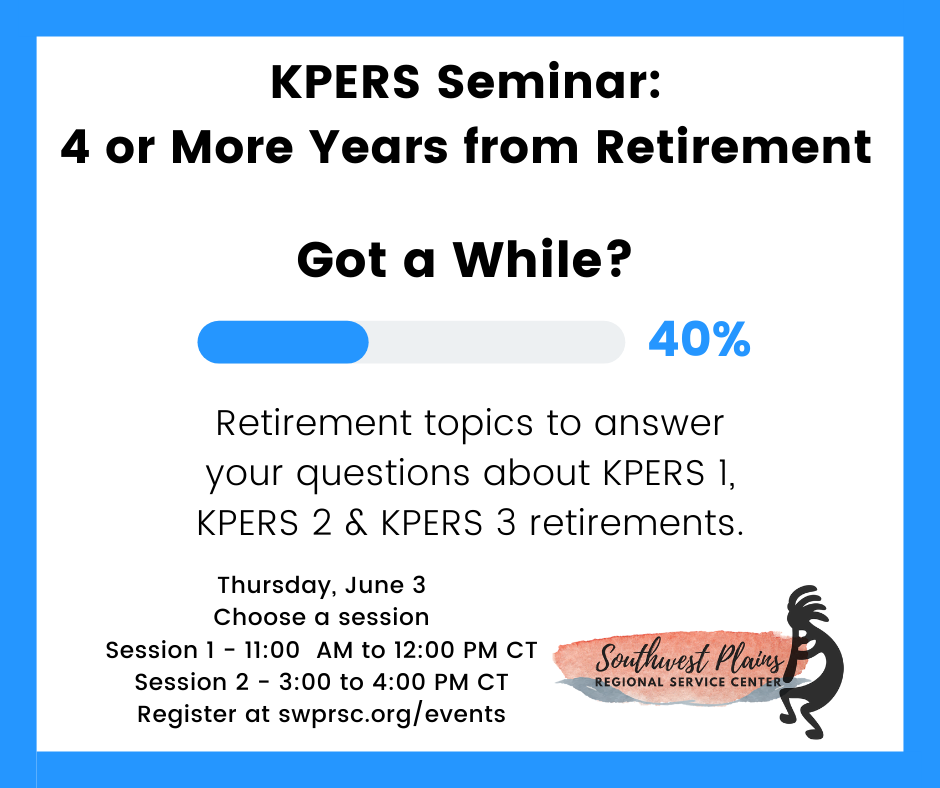 KPERS Seminar:
4 or More Years from Retirement

Got a While?

40%

Retirement topics to answer your questions about KPERS 1, KPERS 2 & KPERS 3 retirements.

Thursday, June 3
Choose a session
Session 1 - 11:00 AM to 12:00 PM CT
Session 2 - 3:00 to 4:00 PM CT
Register at swprsc.org/events

Southwest Plains
REGIONAL SERVICE CENTER